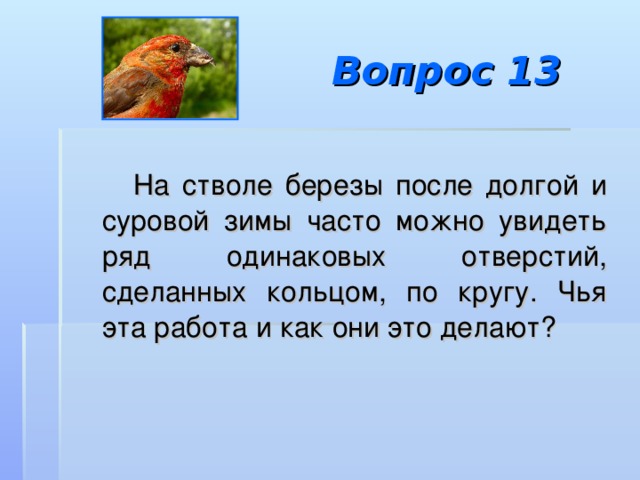 Вопрос 13

На стволе березы после долгой и суровой зимы часто можно увидеть ряд одинаковых отверстий, сделанных кольцом, по кругу. Чья эта работа и как они это делают?